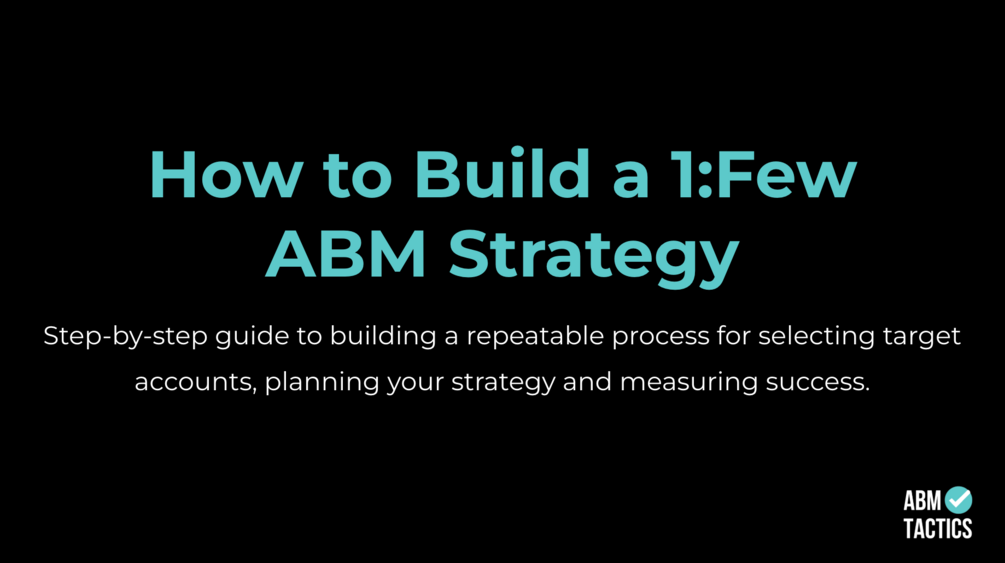 How to Build a 1:Few ABM Strategy

Step-by-step guide to building a repeatable process for selecting target accounts, planning your strategy and measuring success.

ABM
TACTICS